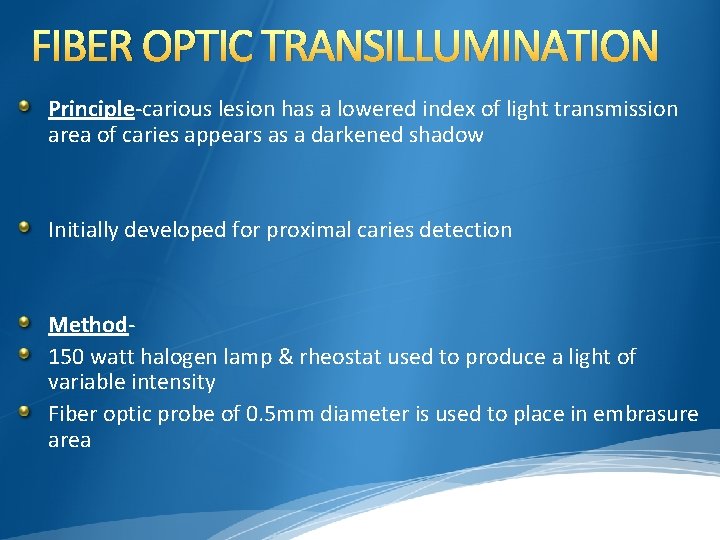 FIBER OPTIC TRANSILLUMINATION

Principle-carious lesion has a lowered index of light transmission area of caries appears as a darkened shadow

Initially developed for proximal caries detection

Method-

150 watt halogen lamp & rheostat used to produce a light of variable intensity

Fiber optic probe of 0.5mm diameter is used to place in embrasure area